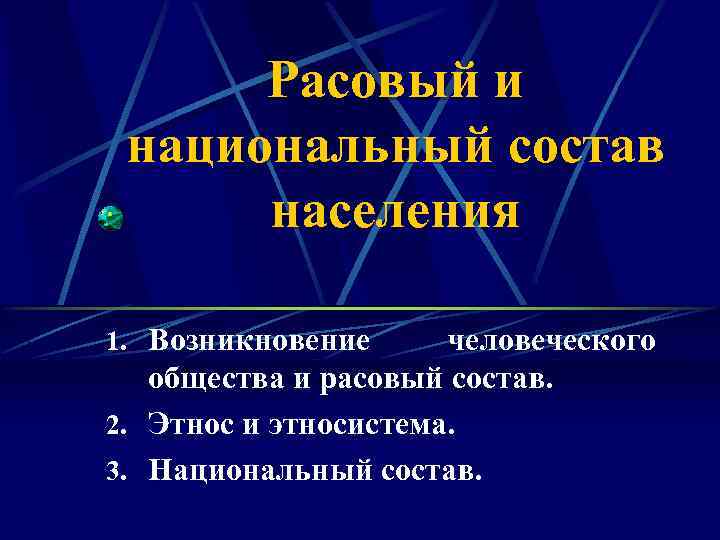 Расовый и национальный состав населения

1. Возникновение человеческого общества и расовый состав.
2. Этнос и этносистема.
3. Национальный состав.